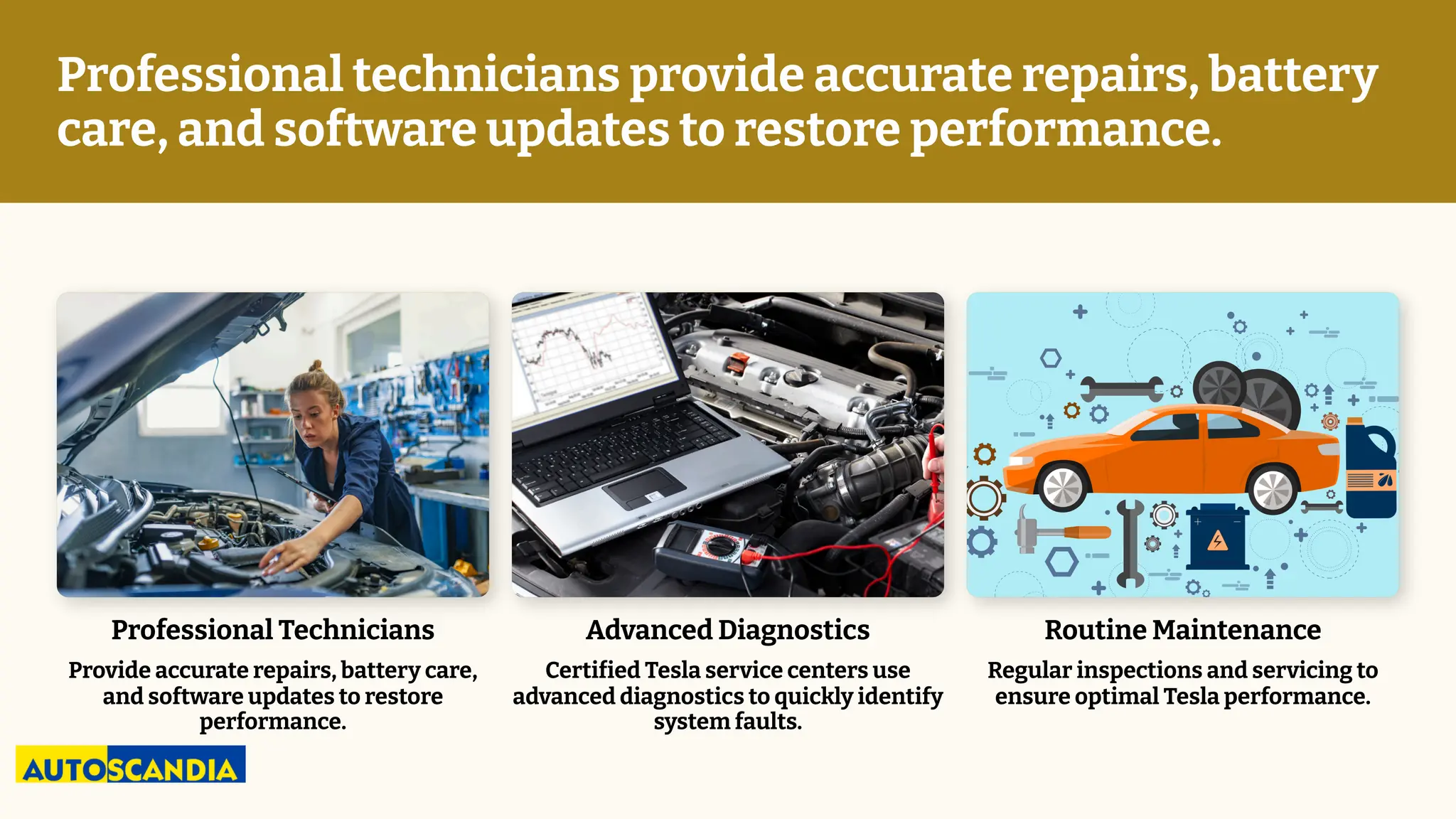 Professional technicians provide accurate repairs, battery care, and software updates to restore performance.

Professional Technicians

Provide accurate repairs, battery care, and software updates to restore performance.

Advanced Diagnostics

Certified Tesla service centers use advanced diagnostics to quickly identify system faults.

Routine Maintenance

Regular inspections and servicing to ensure optimal Tesla performance.

AUTOSCANDIA